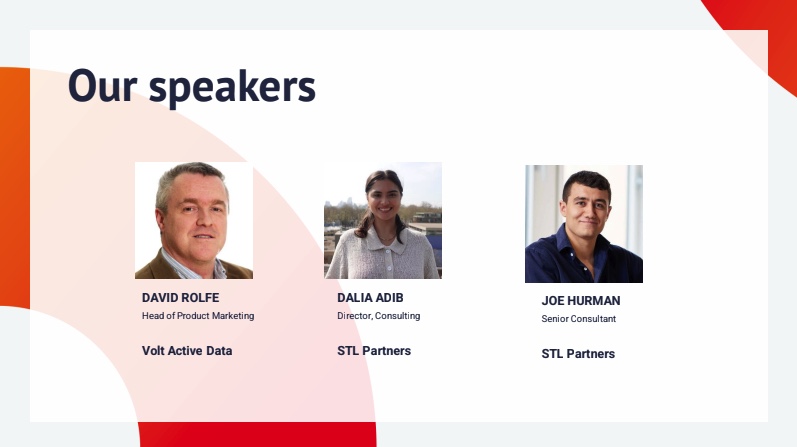 Our speakers

DAVID ROLFE
Head of Product Marketing

Volt Active Data

DALIA ADIB
Director, Consulting

STL Partners

JOE HURMAN
Senior Consultant

STL Partners